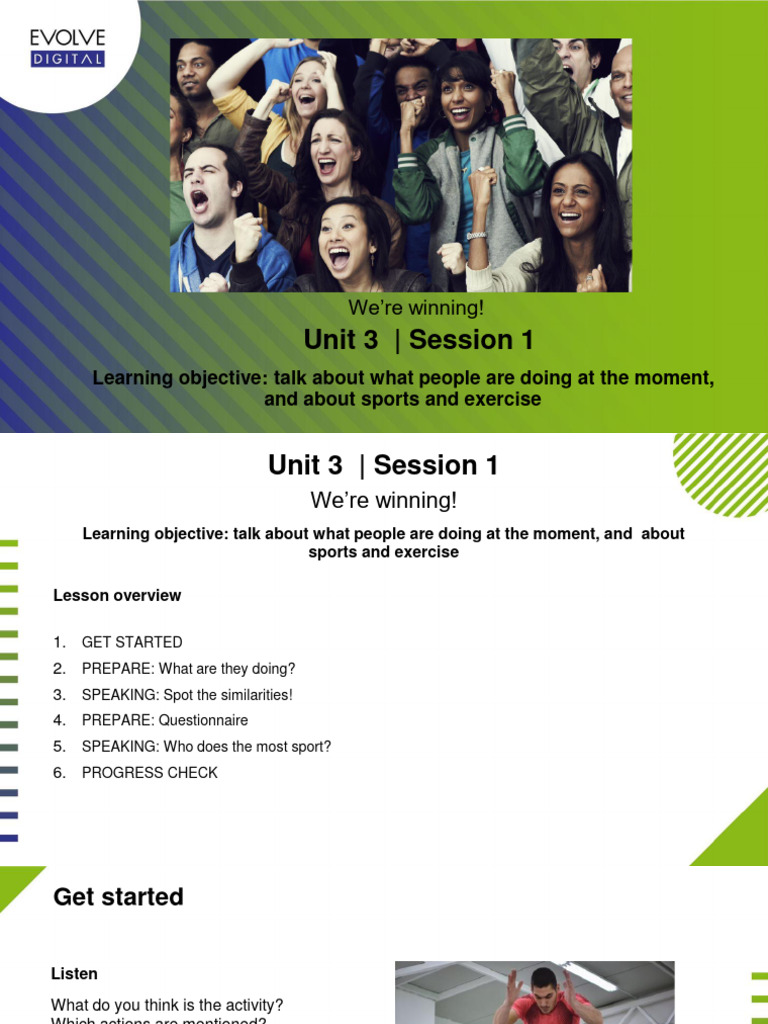 EVOLVE DIGITAL

We're winning!

Unit 3 | Session 1

Learning objective: talk about what people are doing at the moment, and about sports and exercise

Unit 3 | Session 1

We're winning!

Learning objective: talk about what people are doing at the moment, and about sports and exercise

Lesson overview

1. GET STARTED
2. PREPARE: What are they doing?
3. SPEAKING: Spot the similarities!
4. PREPARE: Questionnaire
5. SPEAKING: Who does the most sport?
6. PROGRESS CHECK

Get started

Listen

What do you think is the activity?
Which actions are mentioned?